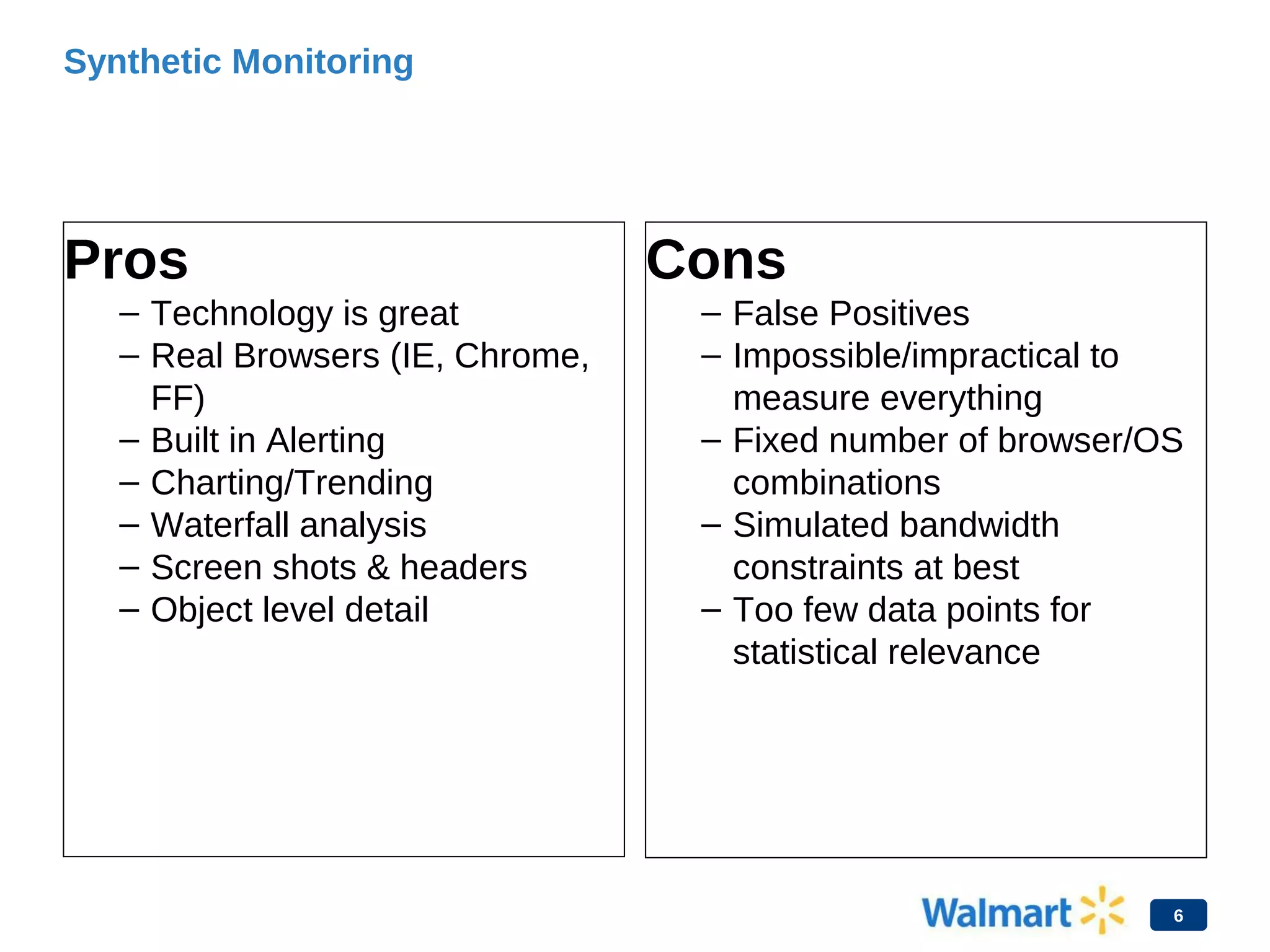 Synthetic Monitoring

Pros
– Technology is great
– Real Browsers (IE, Chrome, FF)
– Built in Alerting
– Charting/Trending
– Waterfall analysis
– Screen shots & headers
– Object level detail

Cons
– False Positives
– Impossible/impractical to measure everything
– Fixed number of browser/OS combinations
– Simulated bandwidth constraints at best
– Too few data points for statistical relevance

Walmart

6